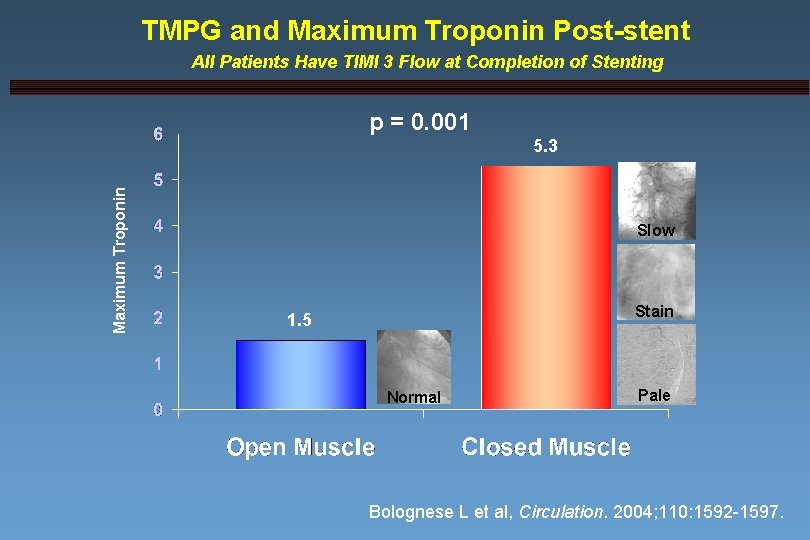 TMPG and Maximum Troponin Post-stent

All Patients Have TIMI 3 Flow at Completion of Stenting

p = 0.001

Maximum Troponin

6
5
4
3
2
1
0

1.5

5.3

Normal

Slow

Stain

Pale

Open Muscle

Closed Muscle

Bolognese L et al, Circulation. 2004;110:1592-1597.